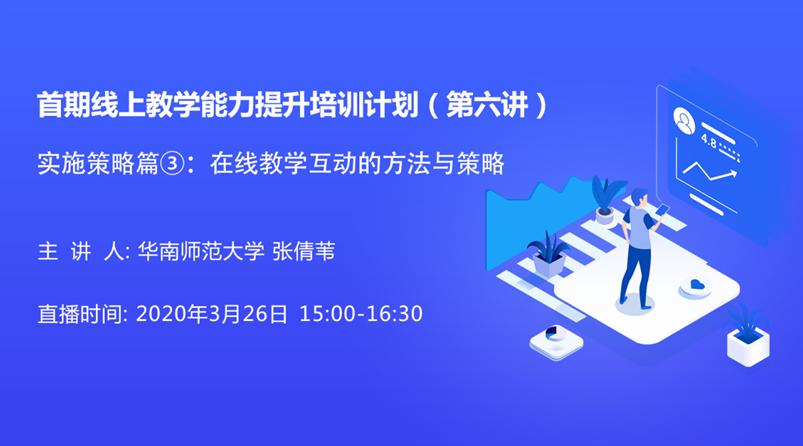 首期线上教学能力提升培训计划（第六讲）

实施策略篇③：在线教学互动的方法与策略

主 讲 人: 华南师范大学 张倩苇

直播时间: 2020年3月26日 15:00-16:30

4.8